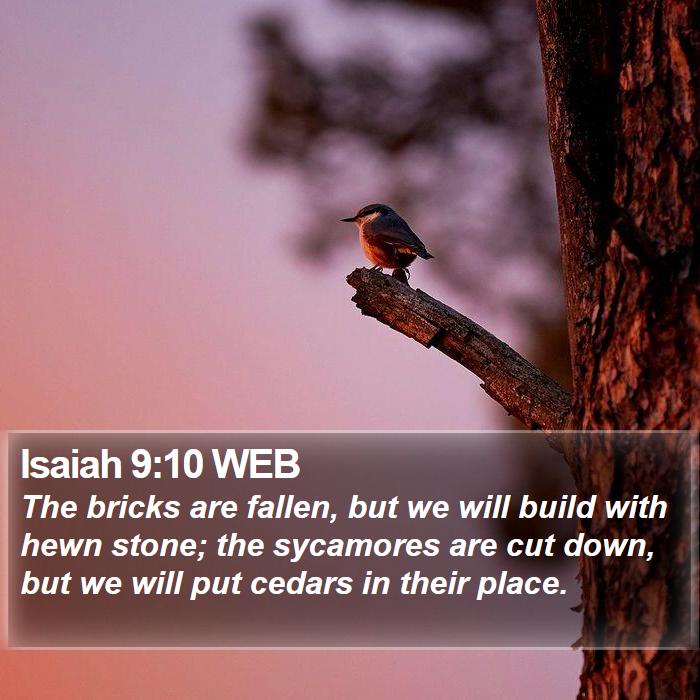 Isaiah 9:10 WEB
The bricks are fallen, but we will build with hewn stone; the sycamores are cut down, but we will put cedars in their place.